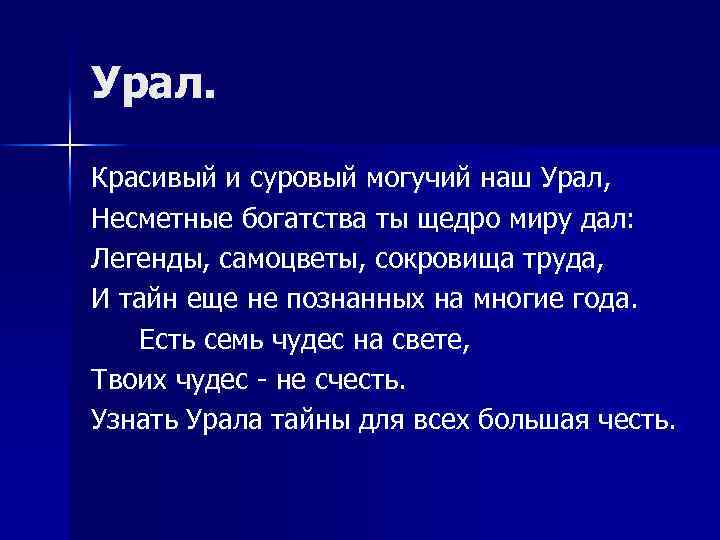 Урал.

Красивый и суровый могучий наш Урал,
Несметные богатства ты щедро миру дал:
Легенды, самоцветы, сокровища труда,
И тайн еще не познанных на многие года.
Есть семь чудес на свете,
Твоих чудес - не счесть.
Узнать Урала тайны для всех большая честь.